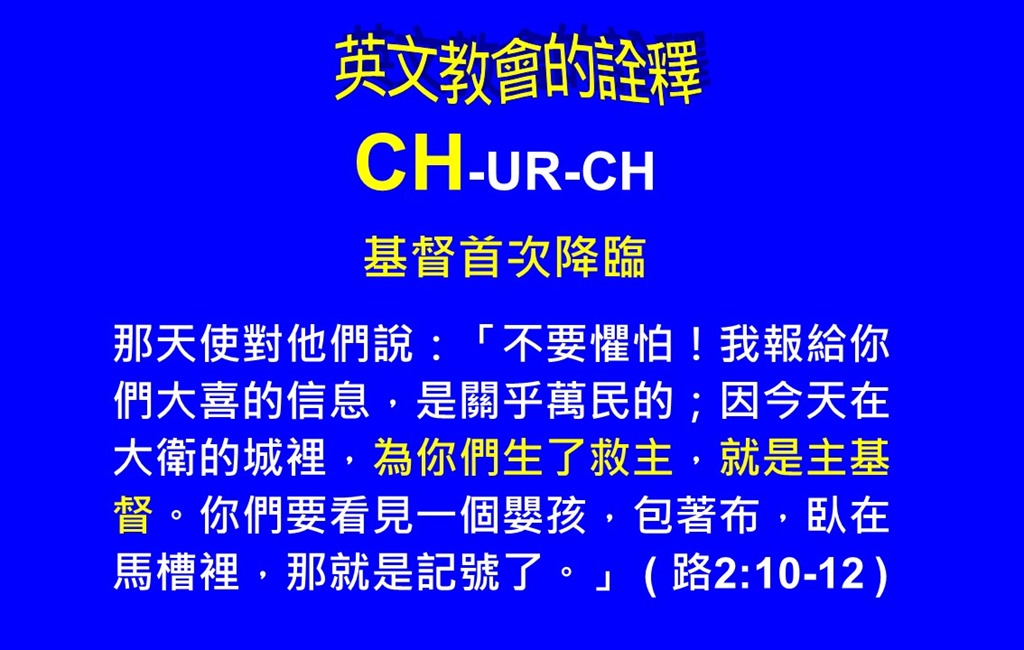 英文教會的詮釋

CH-UR-CH

基督首次降臨

那天使對他們說：「不要懼怕！我報給你們大喜的信息，是關乎萬民的；因今天在大衛的城裡，為你們生了救主，就是主基督。你們要看見一個嬰孩，包著布，臥在馬槽裡，那就是記號了。」（路2:10-12）